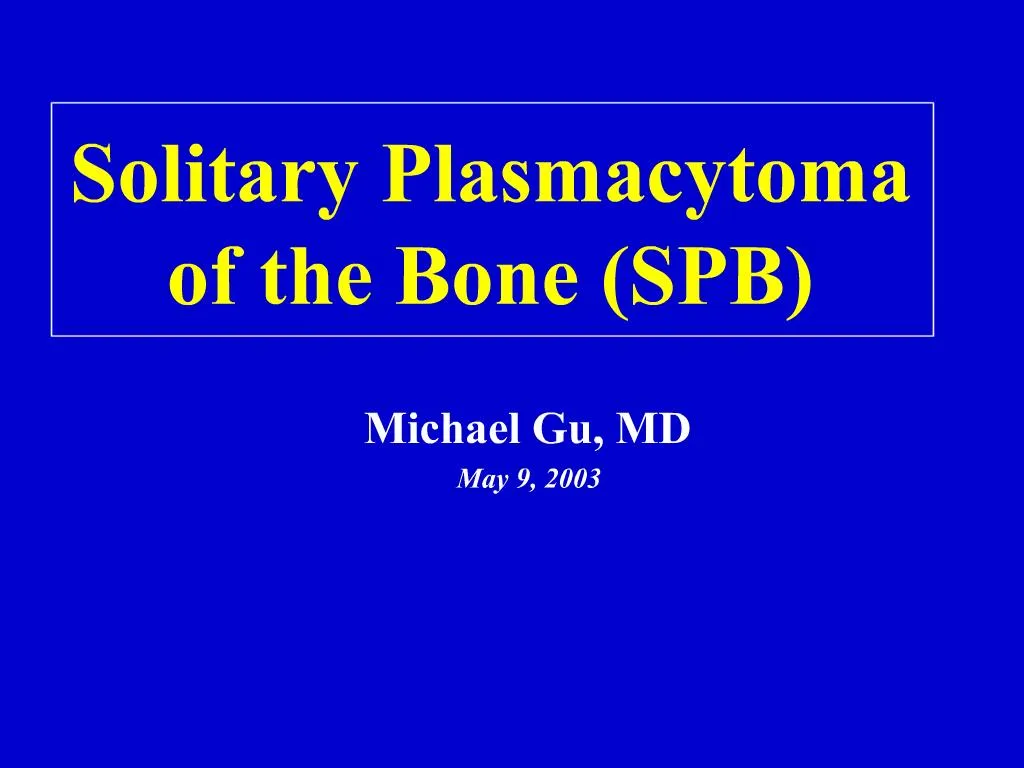 Solitary Plasmacytoma of the Bone (SPB)

Michael Gu, MD

May 9, 2003